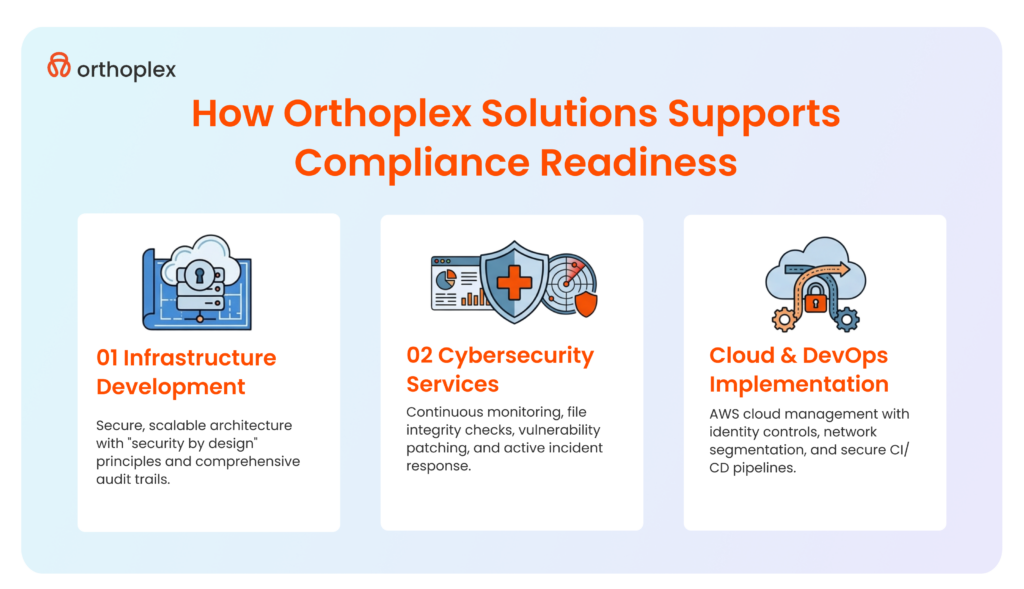 orthoplex

How Orthoplex Solutions Supports Compliance Readiness

01 Infrastructure Development

Secure, scalable architecture with "security by design" principles and comprehensive audit trails.

02 Cybersecurity Services

Continuous monitoring, file integrity checks, vulnerability patching, and active incident response.

Cloud & DevOps Implementation

AWS cloud management with identity controls, network segmentation, and secure CI/CD pipelines.